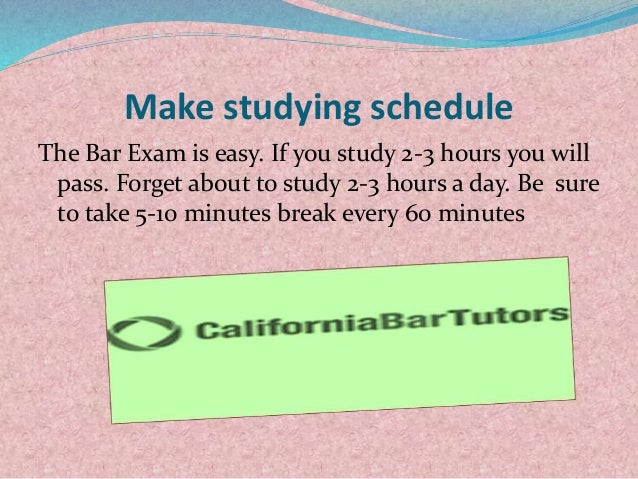 Make studying schedule

The Bar Exam is easy. If you study 2-3 hours you will pass. Forget about to study 2-3 hours a day. Be sure to take 5-10 minutes break every 60 minutes

CaliforniaBarTutors